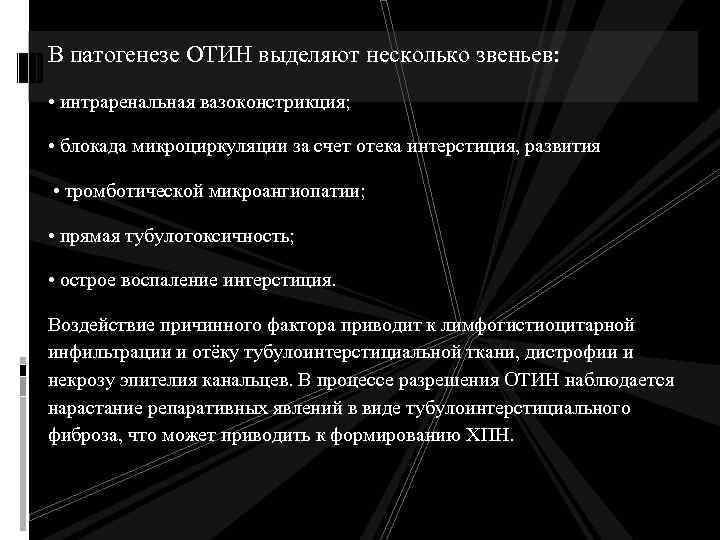 В патогенезе ОТИН выделяют несколько звеньев:

• интраренальная вазоконстрикция;

• блокада микроциркуляции за счет отека интерстиция, развития

• тромботической микроангиопатии;

• прямая тубулотоксичность;

• острое воспаление интерстиция.

Воздействие причинного фактора приводит к лимфогистиоцитарной инфильтрации и отёку тубулоинтерстициальной ткани, дистрофии и некрозу эпителия канальцев. В процессе разрешения ОТИН наблюдается нарастание репаративных явлений в виде тубулоинтерстициального фиброза, что может приводить к формированию ХПН.